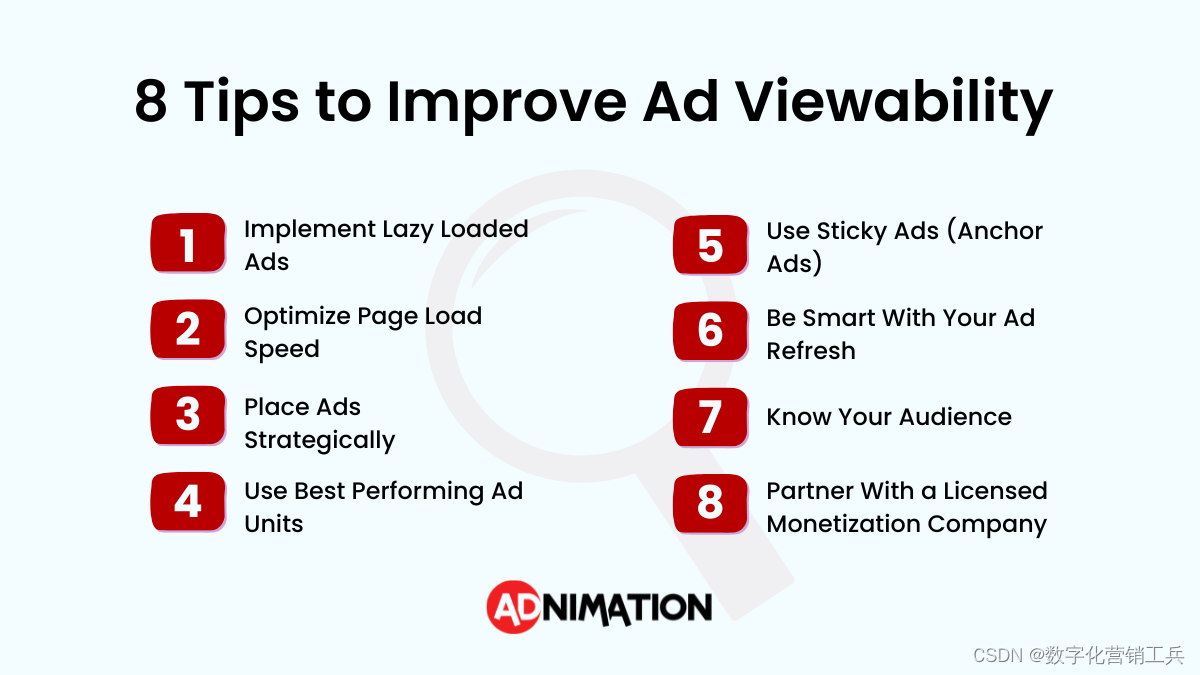 8 Tips to Improve Ad Viewability

1 Implement Lazy Loaded Ads

2 Optimize Page Load Speed

3 Place Ads Strategically

4 Use Best Performing Ad Units

5 Use Sticky Ads (Anchor Ads)

6 Be Smart With Your Ad Refresh

7 Know Your Audience

8 Partner With a Licensed Monetization Company

ADNIMATION

CSDN @数字化营销工兵